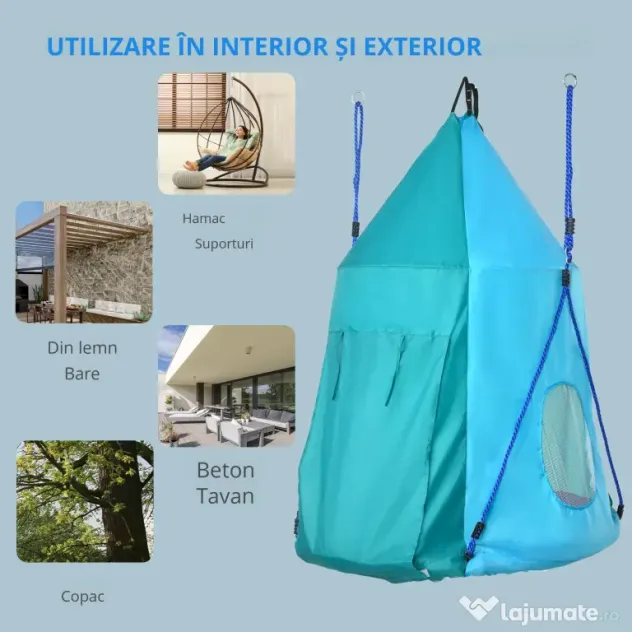 UTILIZARE ÎN INTERIOR ȘI EXTERIOR

Hamac

Suporturi

Din lemn
Bare

Beton
Tavan

Copac

lajumate.ro